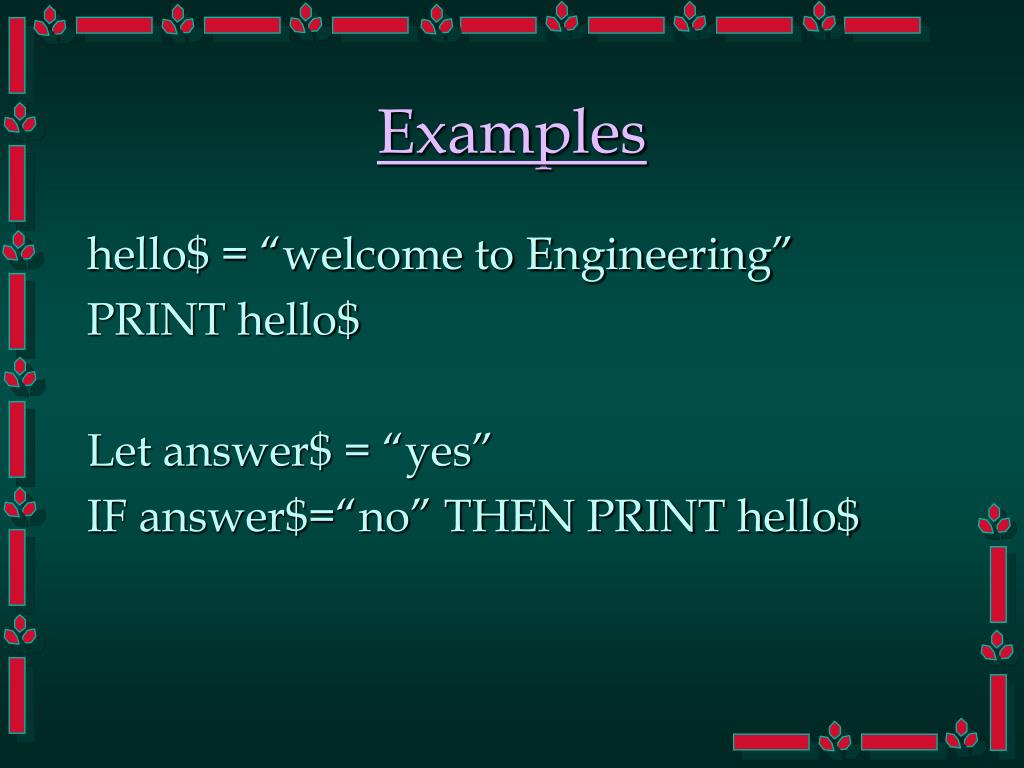 Examples

hello\$ = “welcome to Engineering”
PRINT hello\$

Let answer\$ = “yes”
IF answer\$=“no” THEN PRINT hello\$